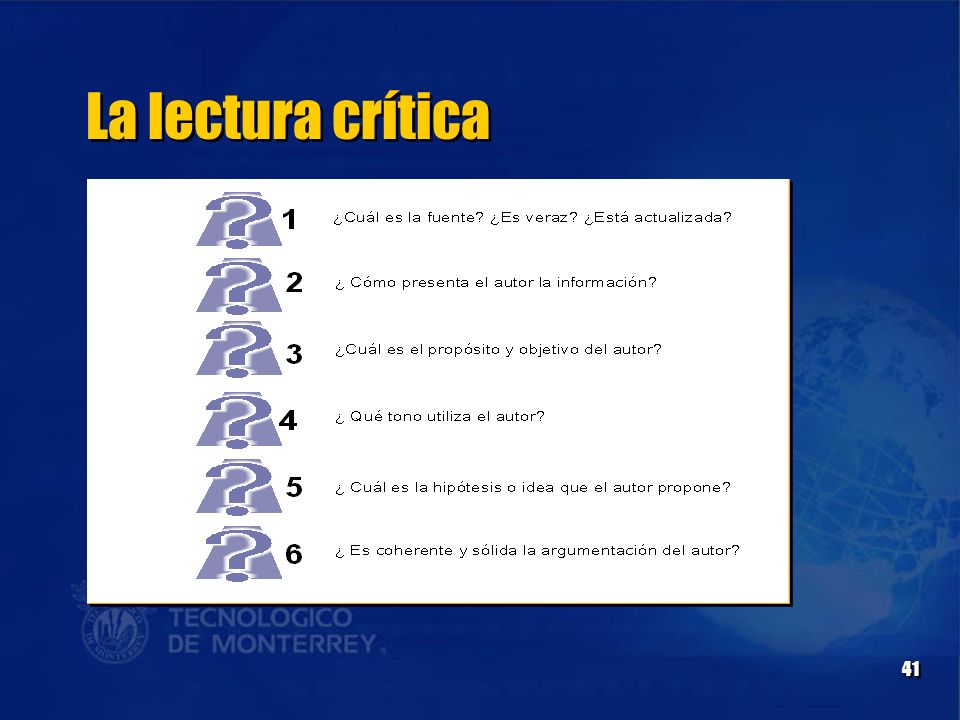 La lectura crítica

1 ¿Cuál es la fuente? ¿Es veraz? ¿Está actualizada?

2 ¿ Cómo presenta el autor la información?

3 ¿Cuál es el propósito y objetivo del autor?

4 ¿ Qué tono utiliza el autor?

5 ¿ Cuál es la hipótesis o idea que el autor propone?

6 ¿ Es coherente y sólida la argumentación del autor?

TECNOLOGICO DE MONTERREY.

41